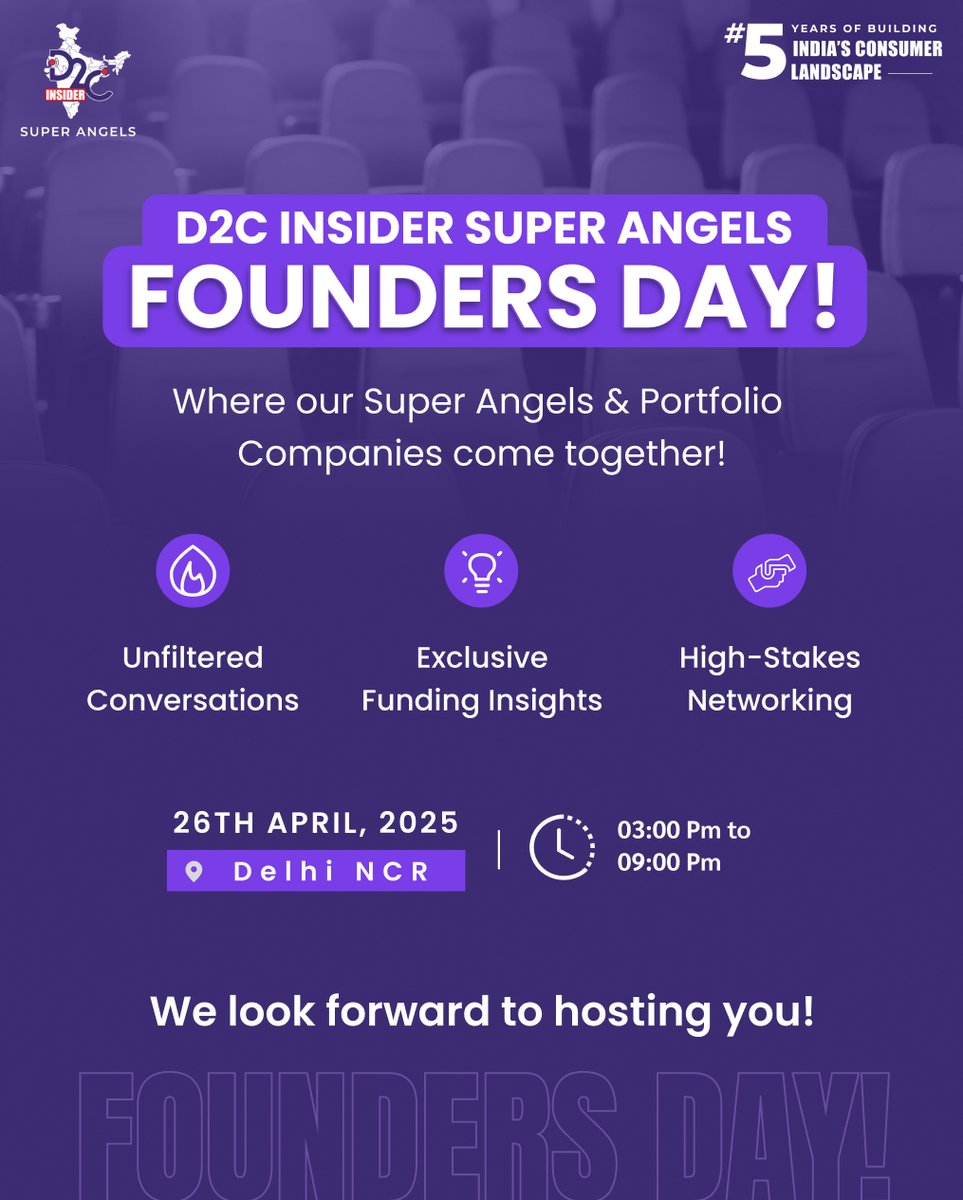 D2C INSIDER
SUPER ANGELS

#5 YEARS OF BUILDING INDIA'S CONSUMER LANDSCAPE

D2C INSIDER SUPER ANGELS
FOUNDERS DAY!

Where our Super Angels & Portfolio Companies come together!

Unfiltered Conversations

Exclusive Funding Insights

High-Stakes Networking

26TH APRIL, 2025
Delhi NCR

03:00 Pm to 09:00 Pm

We look forward to hosting you!

FOUNDERS DAY!